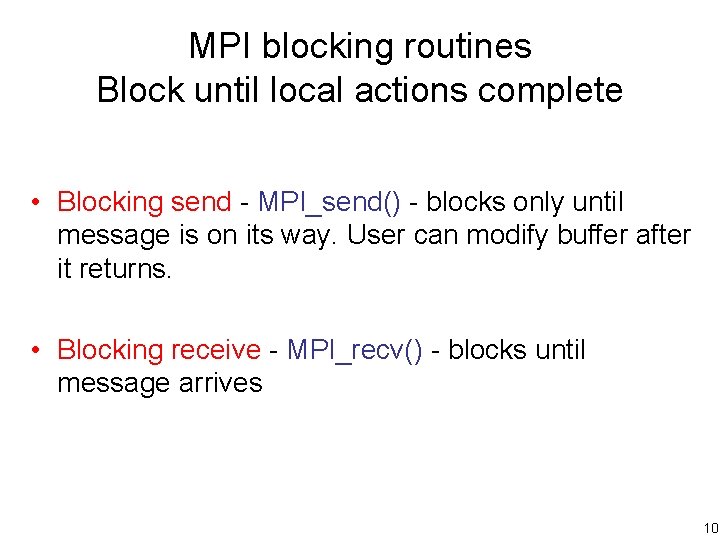 MPI blocking routines
Block until local actions complete

• Blocking send - MPI_send() - blocks only until message is on its way. User can modify buffer after it returns.

• Blocking receive - MPI_recv() - blocks until message arrives

10